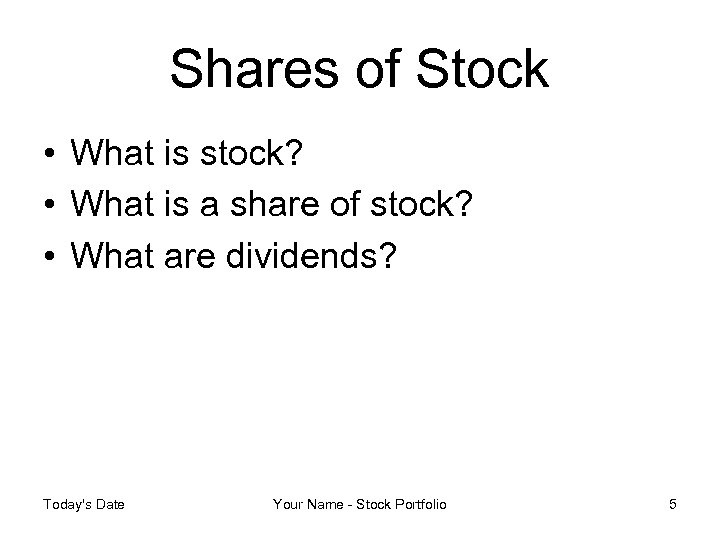 Shares of Stock

• What is stock?
• What is a share of stock?
• What are dividends?

Today's Date

Your Name - Stock Portfolio

5